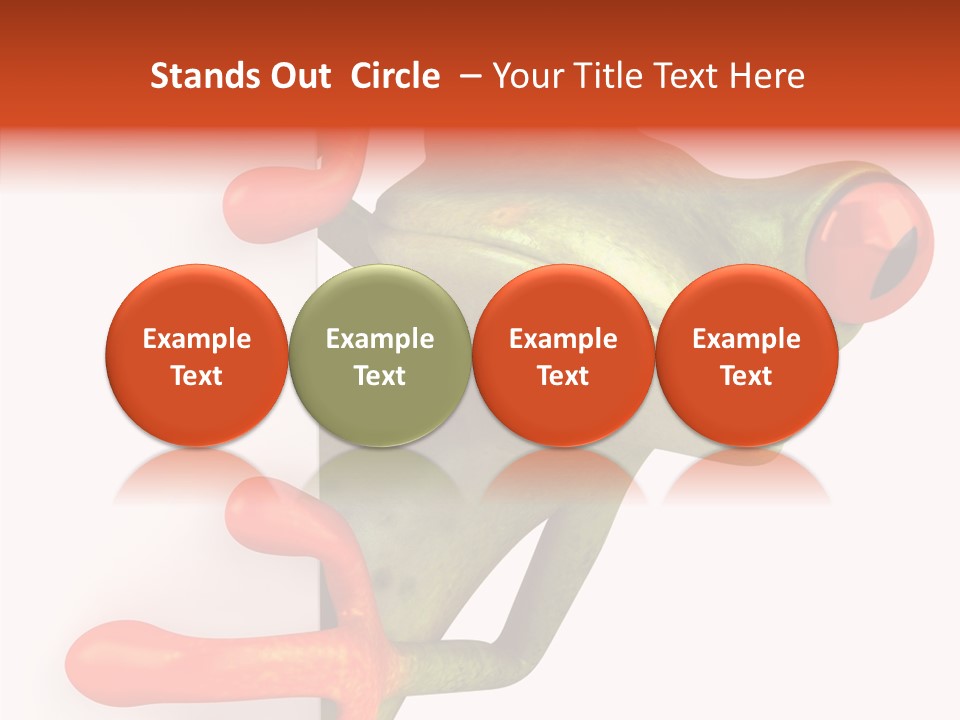 Stands Out Circle – Your Title Text Here

Example Text

Example Text

Example Text

Example Text